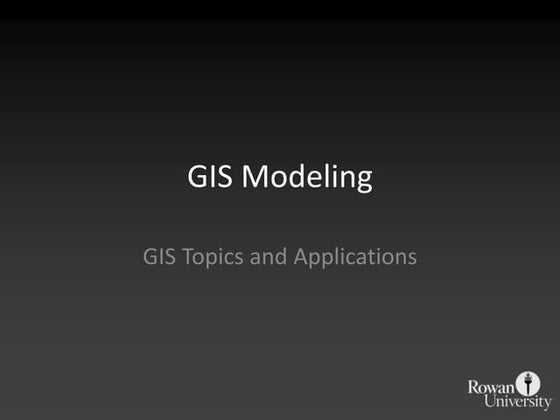 GIS Modeling

GIS Topics and Applications

Rowan University